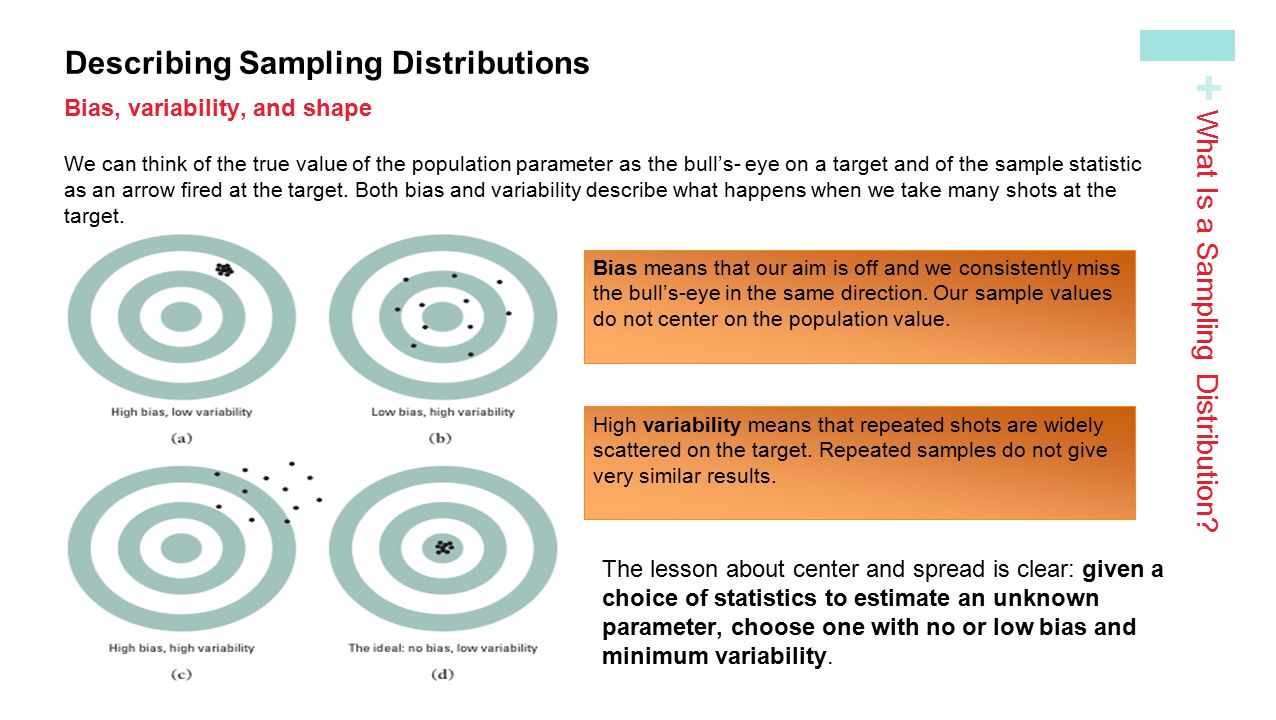 Describing Sampling Distributions

Bias, variability, and shape

We can think of the true value of the population parameter as the bull's- eye on a target and of the sample statistic as an arrow fired at the target. Both bias and variability describe what happens when we take many shots at the target.

High bias, low variability
(a)

Low bias, high variability
(b)

High bias, high variability
(c)

The ideal: no bias, low variability
(d)

Bias means that our aim is off and we consistently miss the bull's-eye in the same direction. Our sample values do not center on the population value.

High variability means that repeated shots are widely scattered on the target. Repeated samples do not give very similar results.

The lesson about center and spread is clear: given a choice of statistics to estimate an unknown parameter, choose one with no or low bias and minimum variability.

+ What Is a Sampling Distribution?